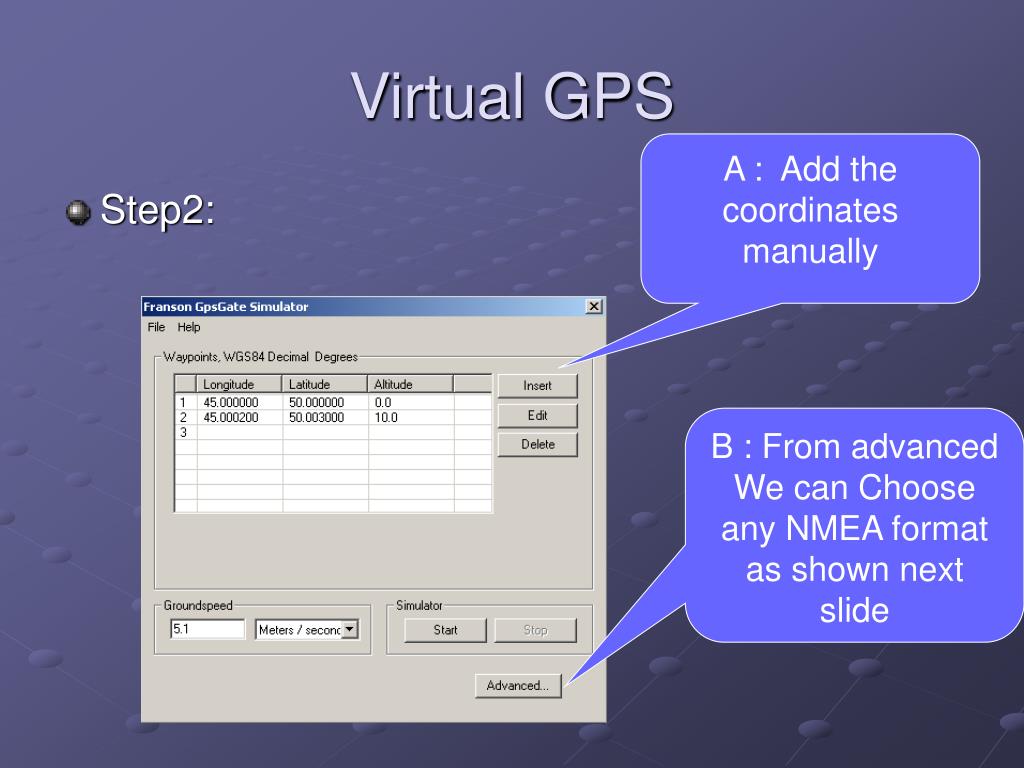 Virtual GPS

Step2:

A : Add the coordinates manually

Franson GpsGate Simulator

File Help

Waypoints, WGS84 Decimal Degrees

| | Longitude | Latitude | Altitude | |
|---|---|---|---|---|
| 1 | 45.000000 | 50.000000 | 0.0 | |
| 2 | 45.000200 | 50.003000 | 10.0 | |
| 3 | | | | |

Insert

Edit

Delete

Groundspeed

5.1

Meters / seconc

Simulator

Start

Stop

Advanced...

B : From advanced We can Choose any NMEA format as shown next slide